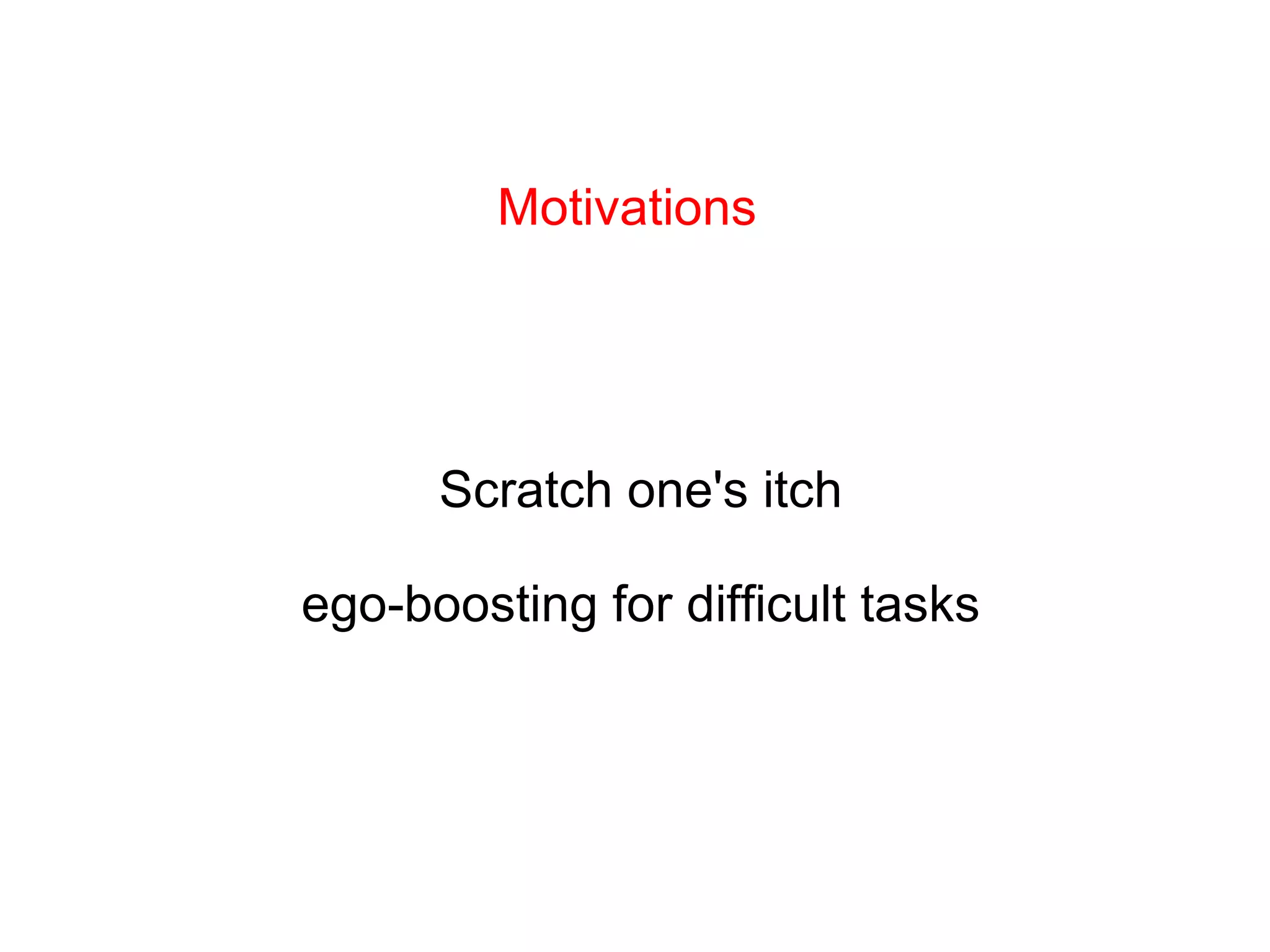 Motivations

Scratch one's itch

ego-boosting for difficult tasks